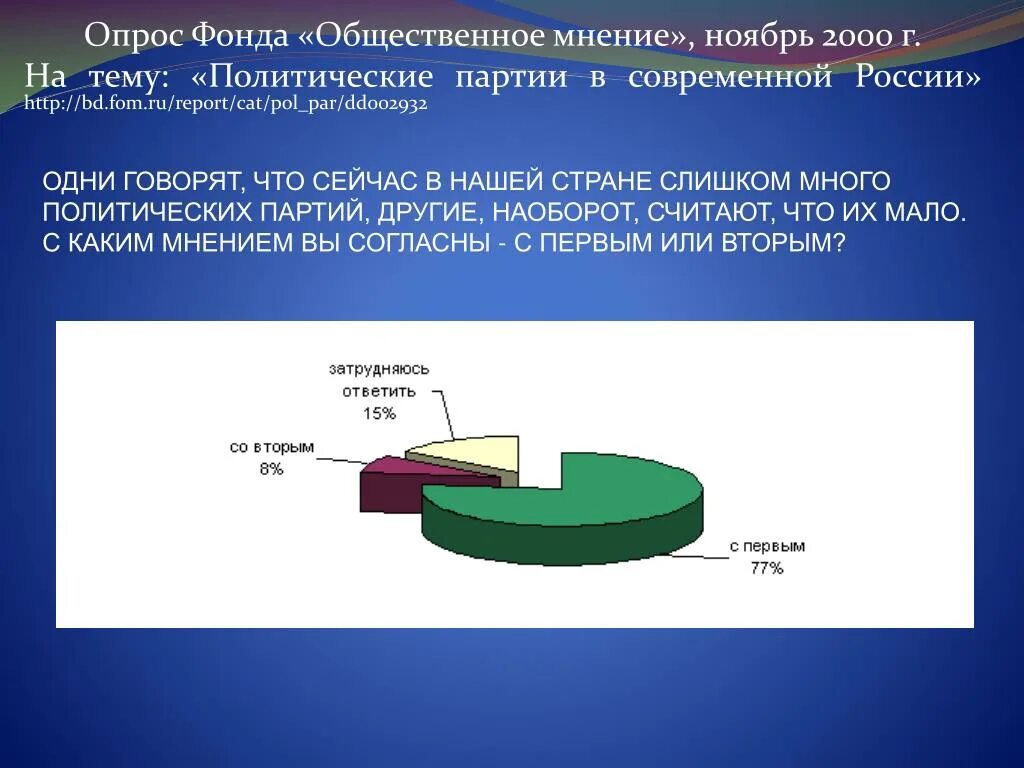 Опрос Фонда «Общественное мнение», ноябрь 2000 г.
На тему: «Политические партии в современной России»
http://bd.fom.ru/report/cat/pol_par/dd002932

ОДНИ ГОВОРЯТ, ЧТО СЕЙЧАС В НАШЕЙ СТРАНЕ СЛИШКОМ МНОГО ПОЛИТИЧЕСКИХ ПАРТИЙ, ДРУГИЕ, НАОБОРОТ, СЧИТАЮТ, ЧТО ИХ МАЛО. С КАКИМ МНЕНИЕМ ВЫ СОГЛАСНЫ - С ПЕРВЫМ ИЛИ ВТОРЫМ?

затрудняюсь ответить
15%

со вторым
8%

с первым
77%